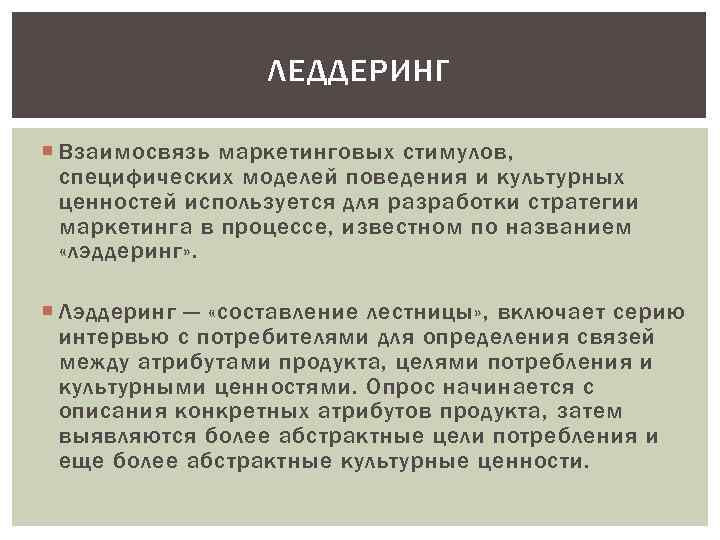 ЛЕДДЕРИНГ

Взаимосвязь маркетинговых стимулов, специфических моделей поведения и культурных ценностей используется для разработки стратегии маркетинга в процессе, известном по названием «лэддеринг».

Лэддеринг — «составление лестницы», включает серию интервью с потребителями для определения связей между атрибутами продукта, целями потребления и культурными ценностями. Опрос начинается с описания конкретных атрибутов продукта, затем выявляются более абстрактные цели потребления и еще более абстрактные культурные ценности.